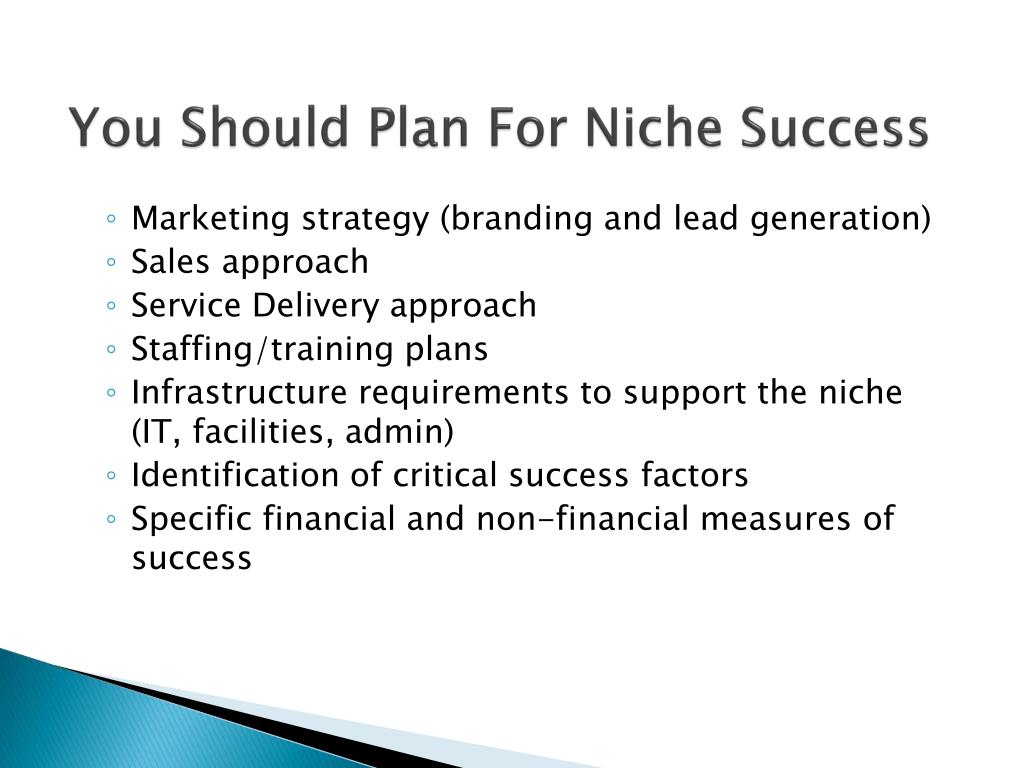 You Should Plan For Niche Success

◦ Marketing strategy (branding and lead generation)
◦ Sales approach
◦ Service Delivery approach
◦ Staffing/training plans
◦ Infrastructure requirements to support the niche (IT, facilities, admin)
◦ Identification of critical success factors
◦ Specific financial and non-financial measures of success